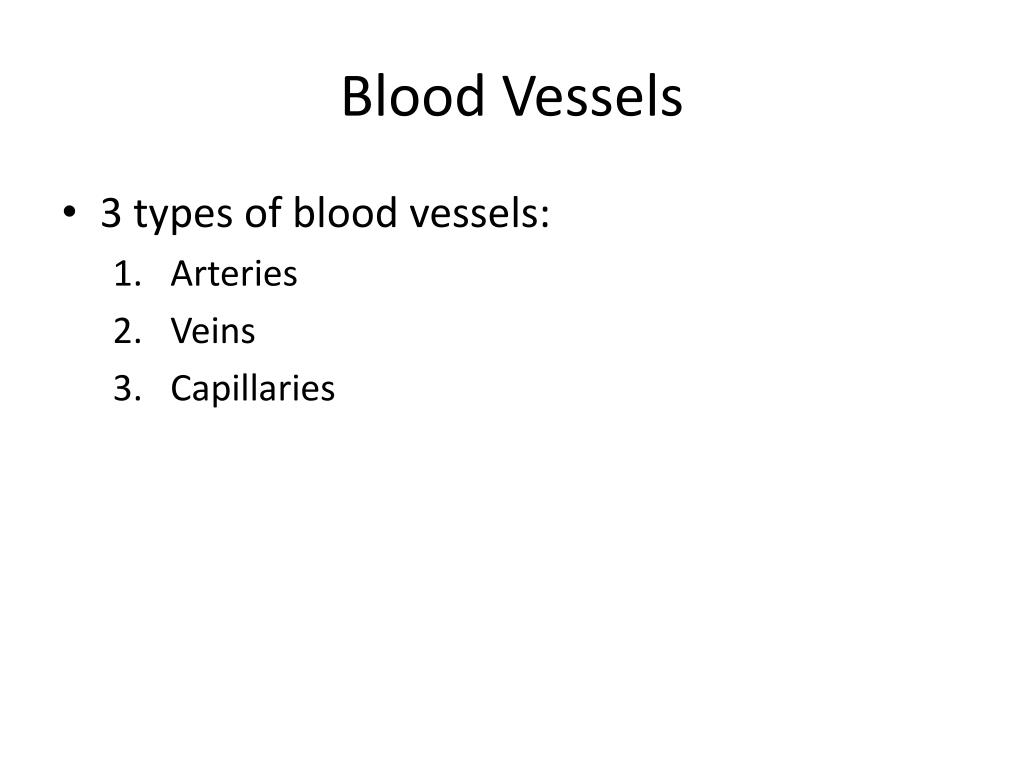 Blood Vessels

• 3 types of blood vessels:
1. Arteries
2. Veins
3. Capillaries